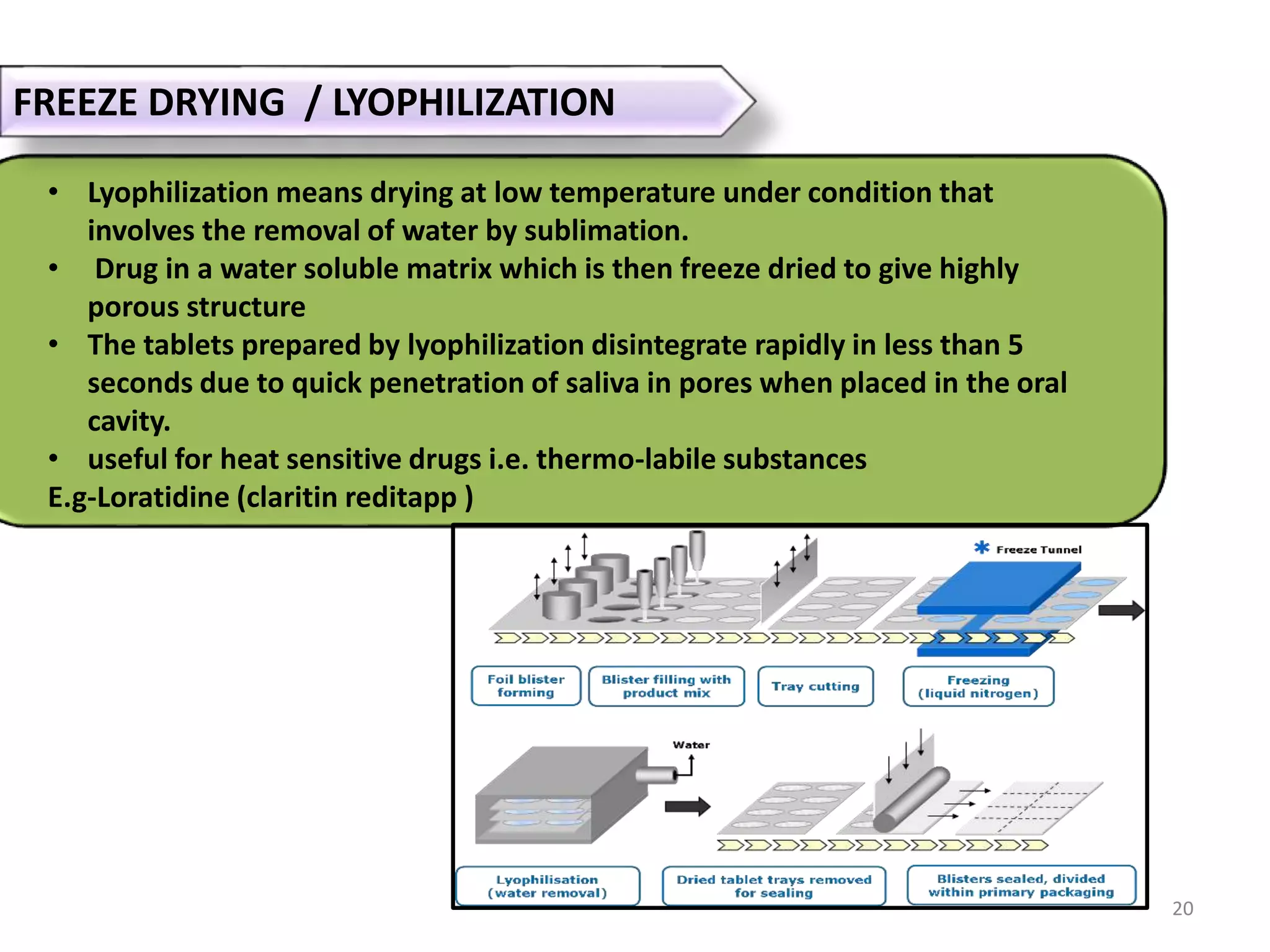 FREEZE DRYING / LYOPHILIZATION

• Lyophilization means drying at low temperature under condition that involves the removal of water by sublimation.
• Drug in a water soluble matrix which is then freeze dried to give highly porous structure
• The tablets prepared by lyophilization disintegrate rapidly in less than 5 seconds due to quick penetration of saliva in pores when placed in the oral cavity.
• useful for heat sensitive drugs i.e. thermo-labile substances
E.g-Loratidine (claritin reditapp )

Freeze Tunnel

Foil blister forming

Blister filling with product mix

Tray cutting

Freezing (liquid nitrogen)

Water

Lyophilisation (water removal)

Dried tablet trays removed for sealing

Blisters sealed, divided within primary packaging

20